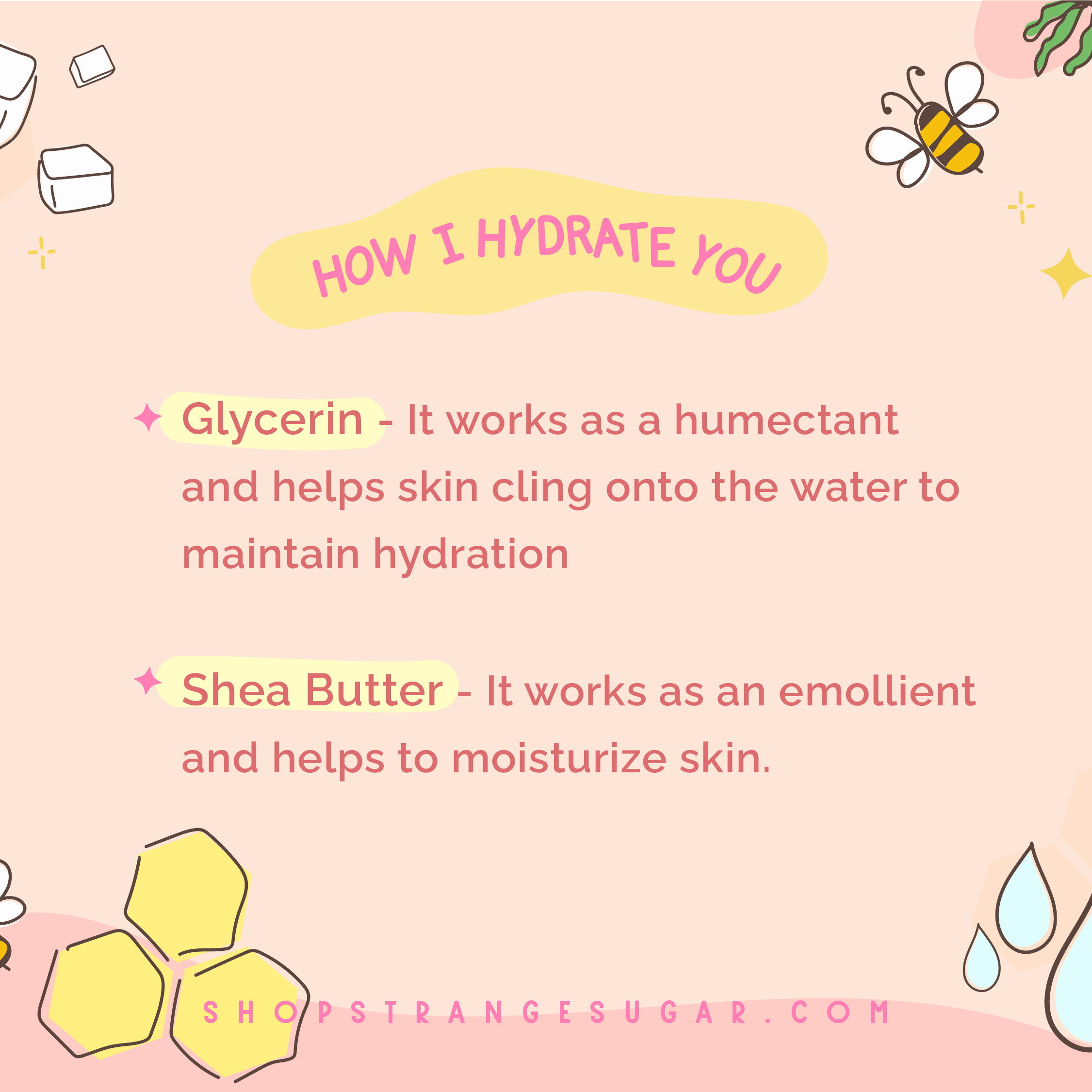 HOW I HYDRATE YOU

Glycerin - It works as a humectant and helps skin cling onto the water to maintain hydration

Shea Butter - It works as an emollient and helps to moisturize skin.

SHOPSTRANGESUGAR.COM